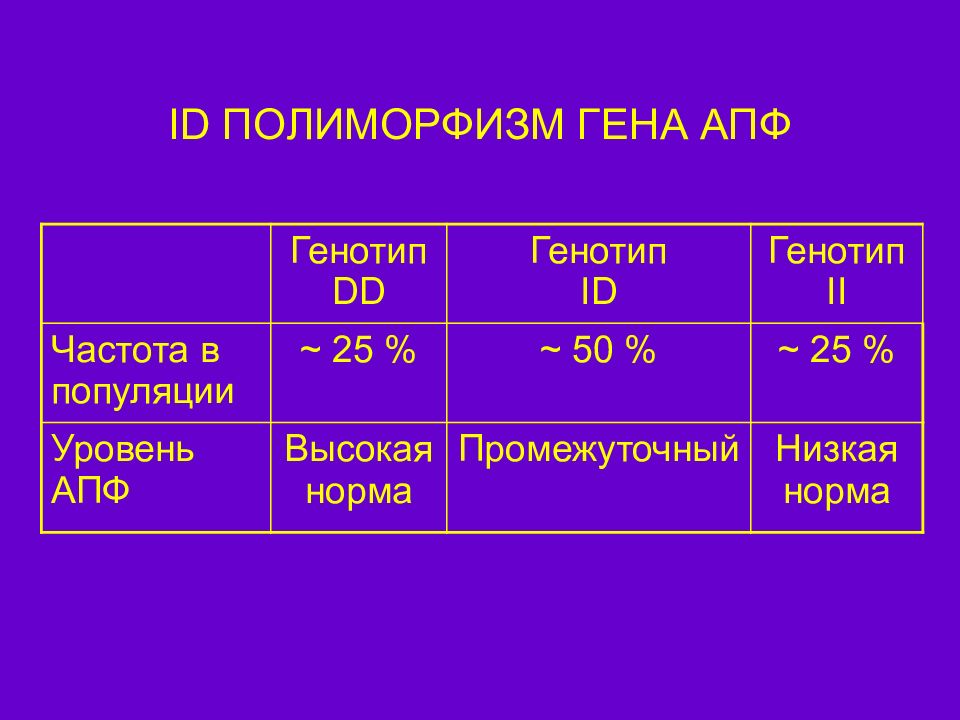 ID ПОЛИМОРФИЗМ ГЕНА АПФ

| | Генотип DD | Генотип ID | Генотип II |
|---|---|---|---|
| Частота в популяции | ~ 25 % | ~ 50 % | ~ 25 % |
| Уровень АПФ | Высокая норма | Промежуточный | Низкая норма |